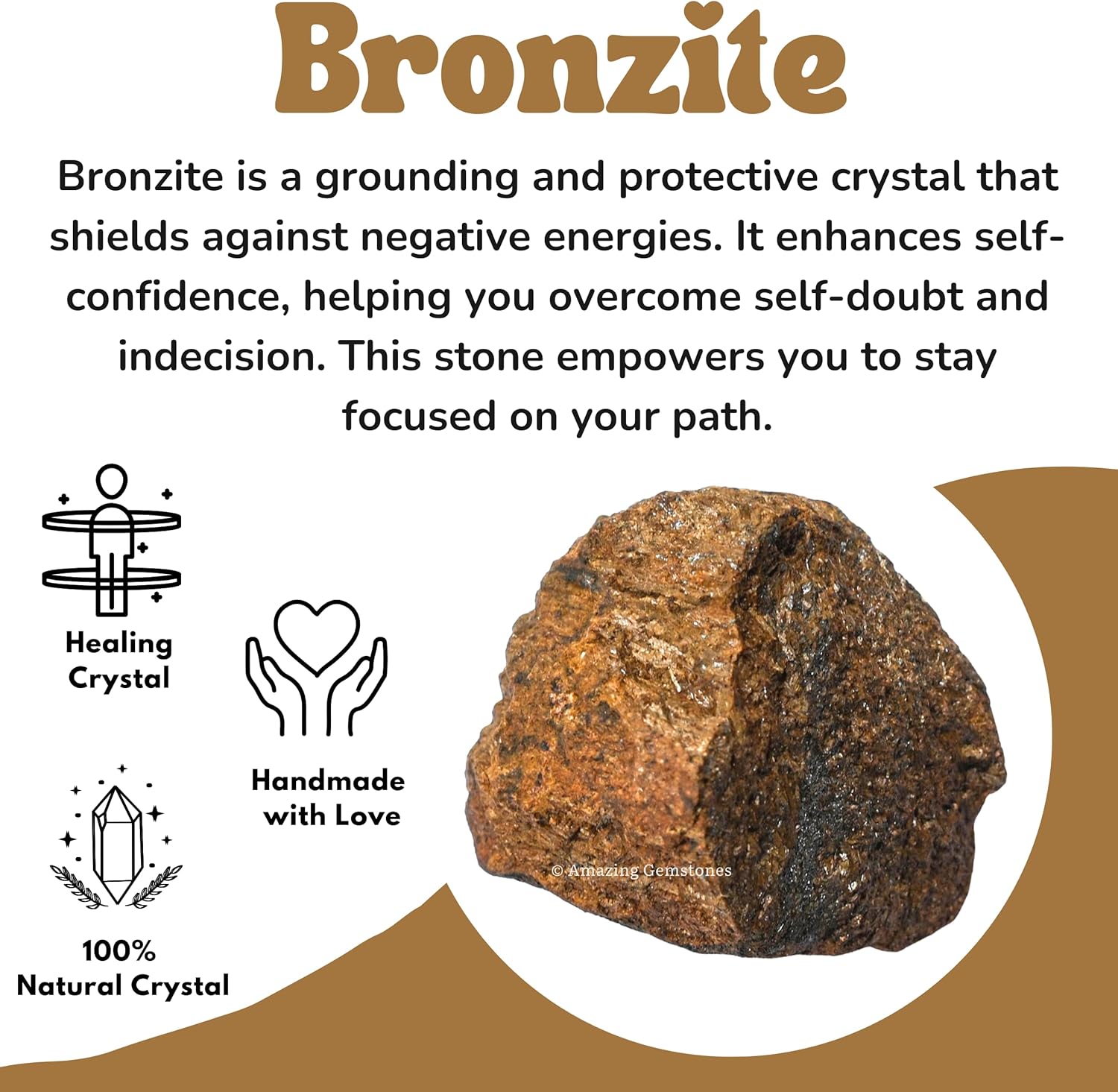 Bronzite

Bronzite is a grounding and protective crystal that shields against negative energies. It enhances self-confidence, helping you overcome self-doubt and indecision. This stone empowers you to stay focused on your path.

Healing Crystal

Handmade with Love

100% Natural Crystal

© Amazing Gemstones